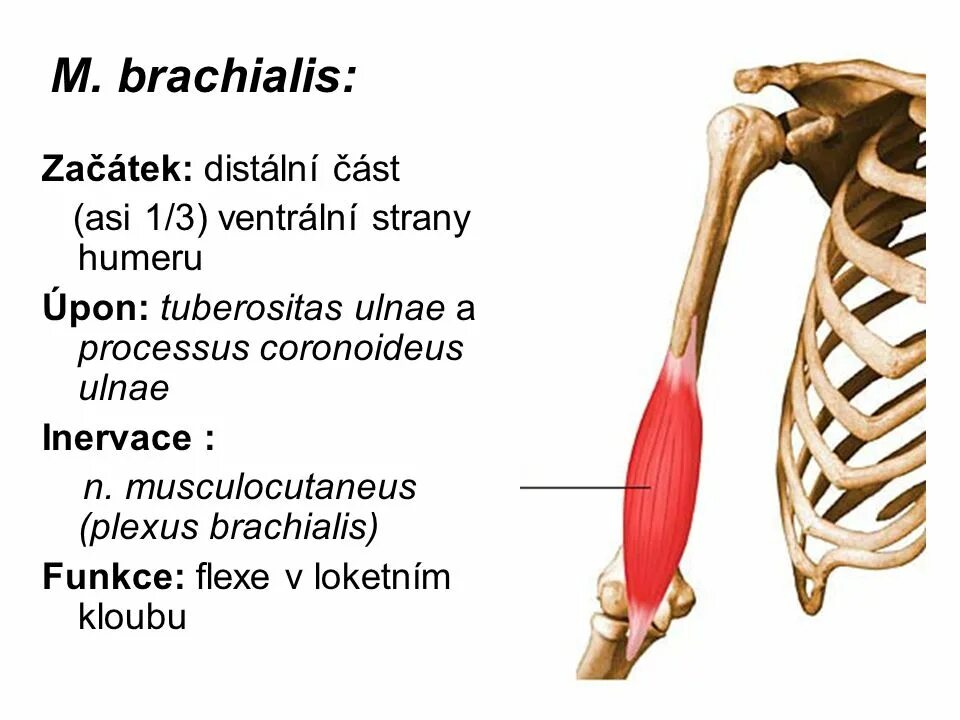 M. brachialis:

Začátek: distální část (asi 1/3) ventrální strany humeru

Úpon: tuberositas ulnae a processus coronoideus ulnae

Inervace :
n. musculocutaneus (plexus brachialis)

Funkce: flexe v loketním kloubu